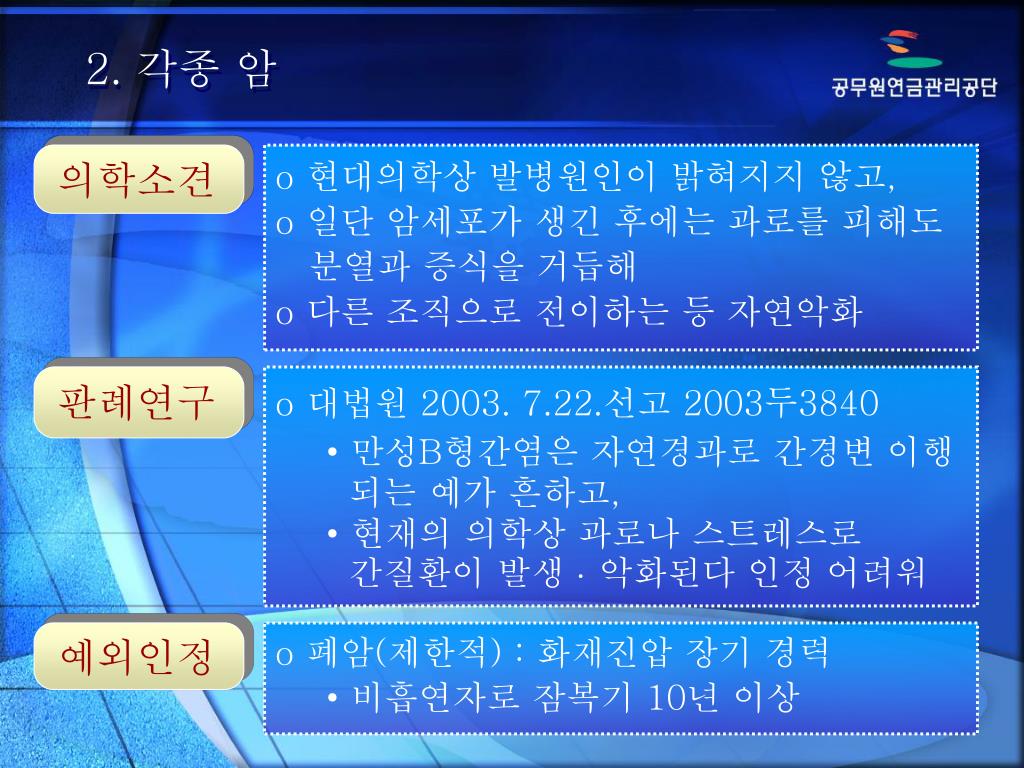 2. 각종 암

공무원연금관리공단

의학소견

o 현대의학상 발병원인이 밝혀지지 않고,
o 일단 암세포가 생긴 후에는 과로를 피해도 분열과 증식을 거듭해
o 다른 조직으로 전이하는 등 자연악화

판례연구

o 대법원 2003. 7.22.선고 2003두3840
• 만성B형간염은 자연경과로 간경변 이행되는 예가 흔하고,
• 현재의 의학상 과로나 스트레스로 간질환이 발생 · 악화된다 인정 어려워

예외인정

o 폐암(제한적) : 화재진압 장기 경력
• 비흡연자로 잠복기 10년 이상